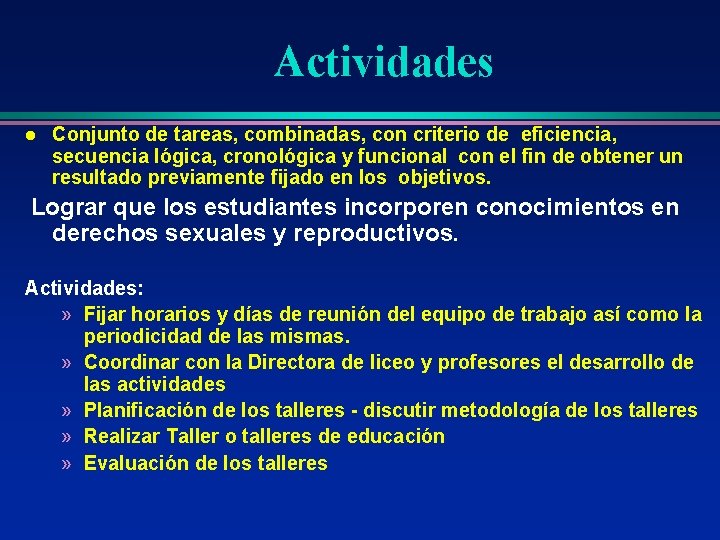 Actividades

● Conjunto de tareas, combinadas, con criterio de eficiencia, secuencia lógica, cronológica y funcional con el fin de obtener un resultado previamente fijado en los objetivos.

Lograr que los estudiantes incorporen conocimientos en derechos sexuales y reproductivos.

Actividades:

» Fijar horarios y días de reunión del equipo de trabajo así como la periodicidad de las mismas.

» Coordinar con la Directora de liceo y profesores el desarrollo de las actividades

» Planificación de los talleres - discutir metodología de los talleres

» Realizar Taller o talleres de educación

» Evaluación de los talleres